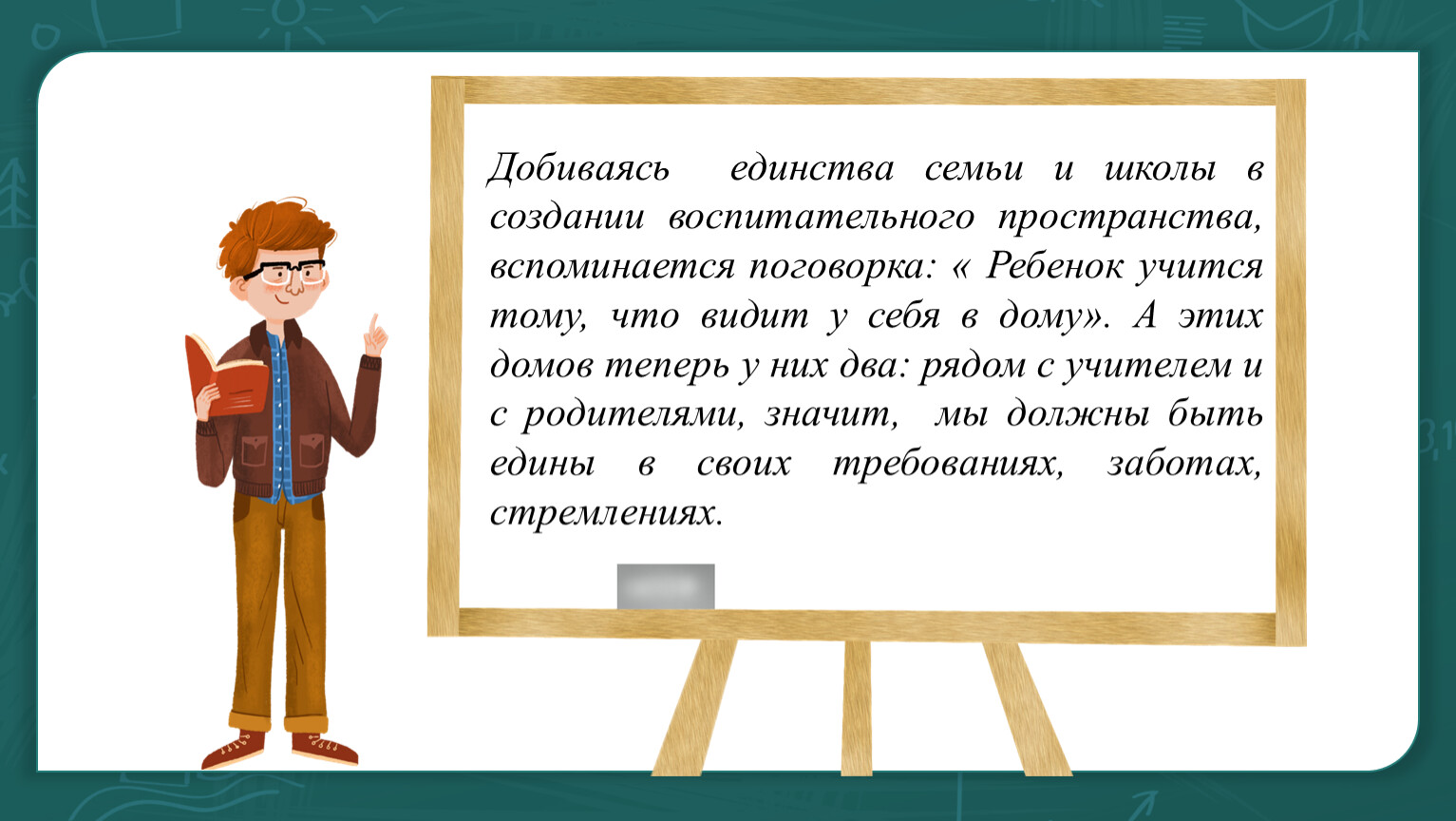 Добиваясь единства семьи и школы в создании воспитательного пространства, вспоминается поговорка: « Ребенок учится тому, что видит у себя в дому». А этих домов теперь у них два: рядом с учителем и с родителями, значит, мы должны быть едины в своих требованиях, заботах, стремлениях.